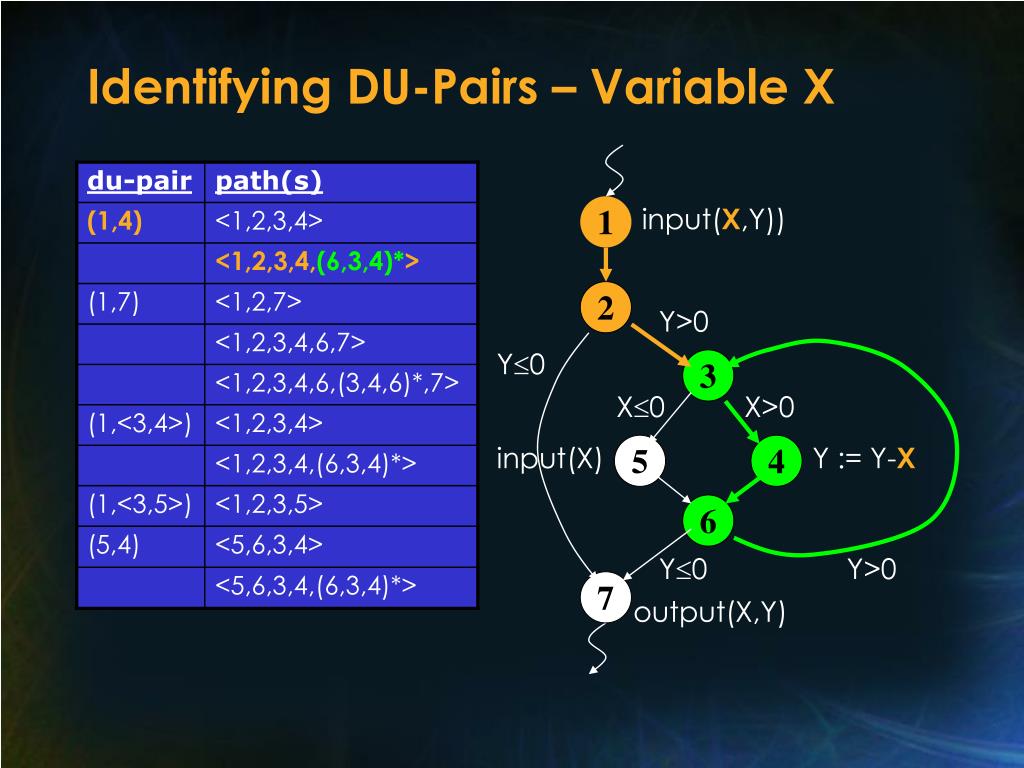 Identifying DU-Pairs – Variable X

| du-pair | path(s) |
|---|---|
| (1,4) | <1,2,3,4> |
| | <1,2,3,4,(6,3,4)*> |
| (1,7) | <1,2,7> |
| | <1,2,3,4,6,7> |
| | <1,2,3,4,6,(3,4,6)*,7> |
| (1,<3,4>) | <1,2,3,4> |
| | <1,2,3,4,(6,3,4)*> |
| (1,<3,5>) | <1,2,3,5> |
| (5,4) | <5,6,3,4> |
| | <5,6,3,4,(6,3,4)*> |

1 input(X,Y))
2
Y>0
Y≤0
3
X≤0
X>0
input(X)
5
4
Y := Y-X
6
Y≤0
Y>0
7
output(X,Y)